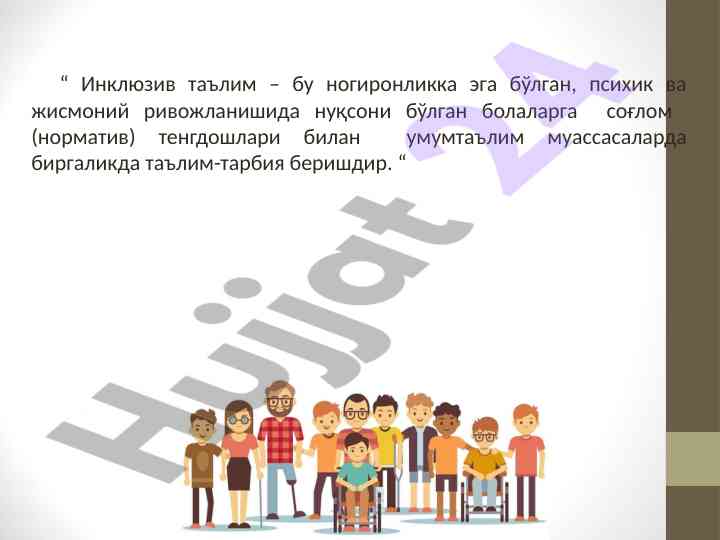 “ Инклюзив таълим – бу ногиронликка эга бўлган, психик ва жисмоний ривожланишида нуқсони бўлган болаларга соғлом (норматив) тенгдошлари билан умумтаълим муассасаларда биргаликда таълим-тарбия беришдир. “

Hujjat 24